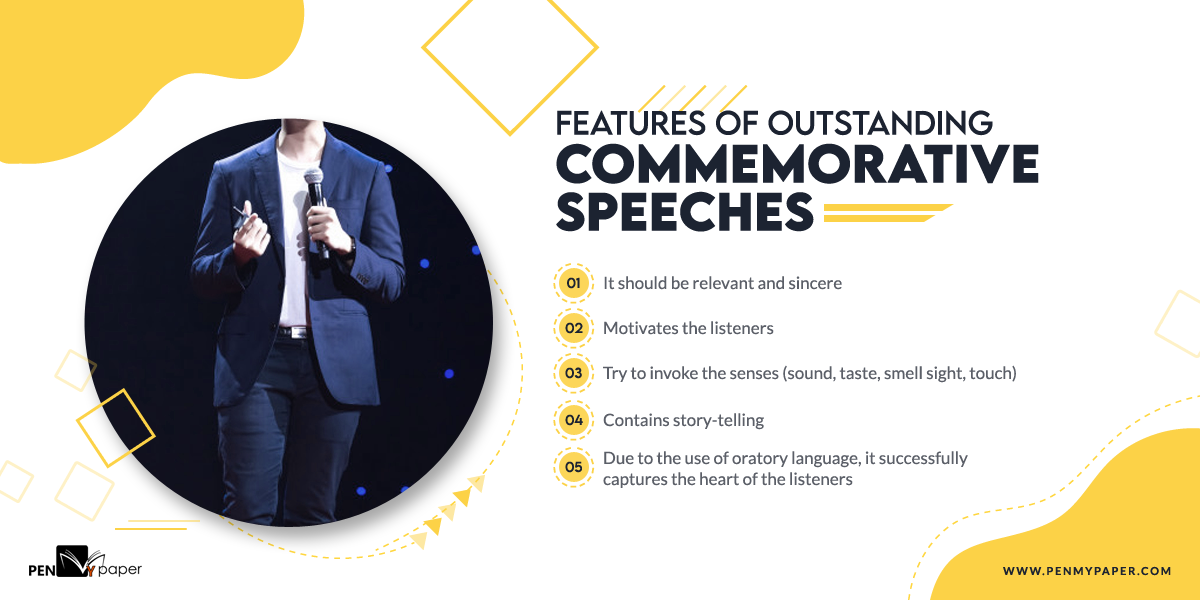 FEATURES OF OUTSTANDING
COMMEMORATIVE
SPEECHES

01 It should be relevant and sincere

02 Motivates the listeners

03 Try to invoke the senses (sound, taste, smell sight, touch)

04 Contains story-telling

05 Due to the use of oratory language, it successfully captures the heart of the listeners

PEN MY paper

WWW.PENMYPAPER.COM